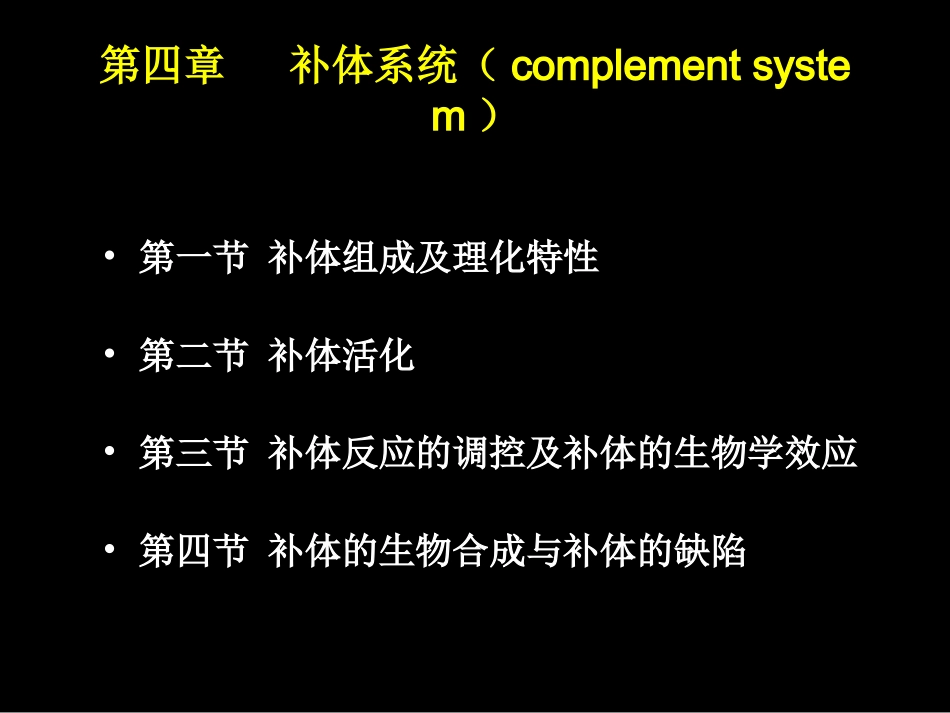 第四章　补体系统（ complement system ）

• 第一节 补体组成及理化特性

• 第二节 补体活化

• 第三节 补体反应的调控及补体的生物学效应

• 第四节 补体的生物合成与补体的缺陷